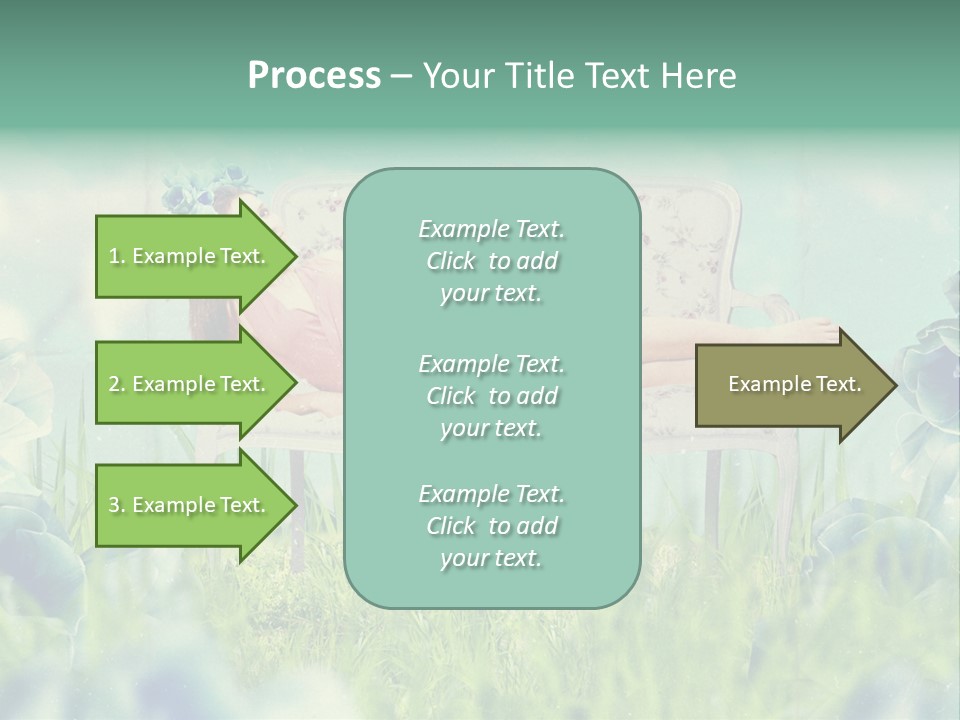 Process – Your Title Text Here

1. Example Text.

2. Example Text.

3. Example Text.

Example Text. Click to add your text.

Example Text. Click to add your text.

Example Text. Click to add your text.

Example Text.